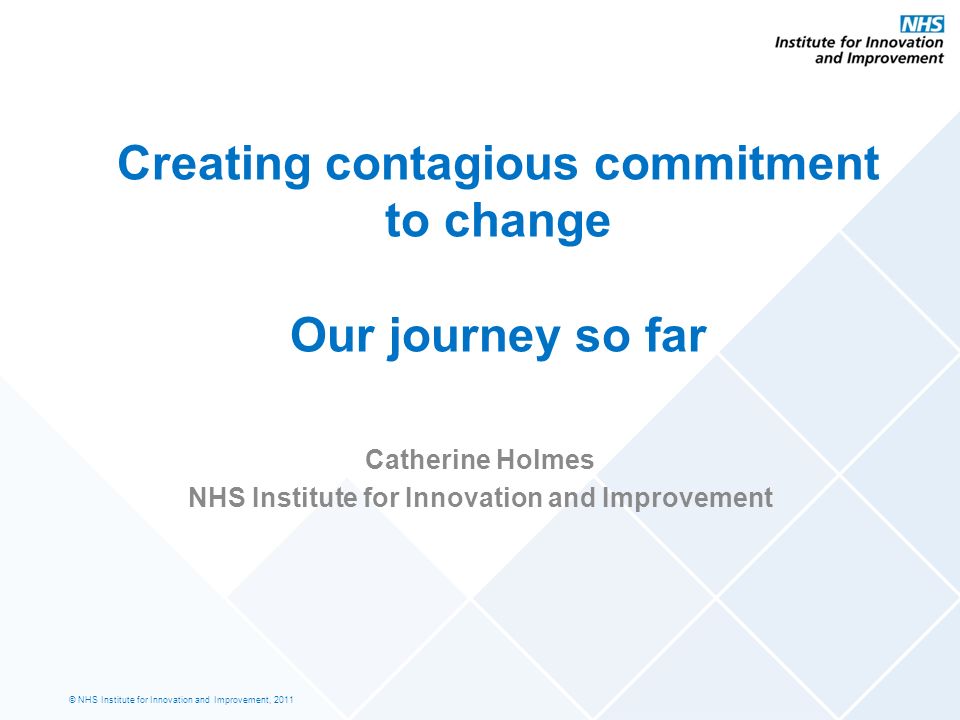 NHS
Institute for Innovation and Improvement

Creating contagious commitment to change

Our journey so far

Catherine Holmes
NHS Institute for Innovation and Improvement

© NHS Institute for Innovation and Improvement, 2011